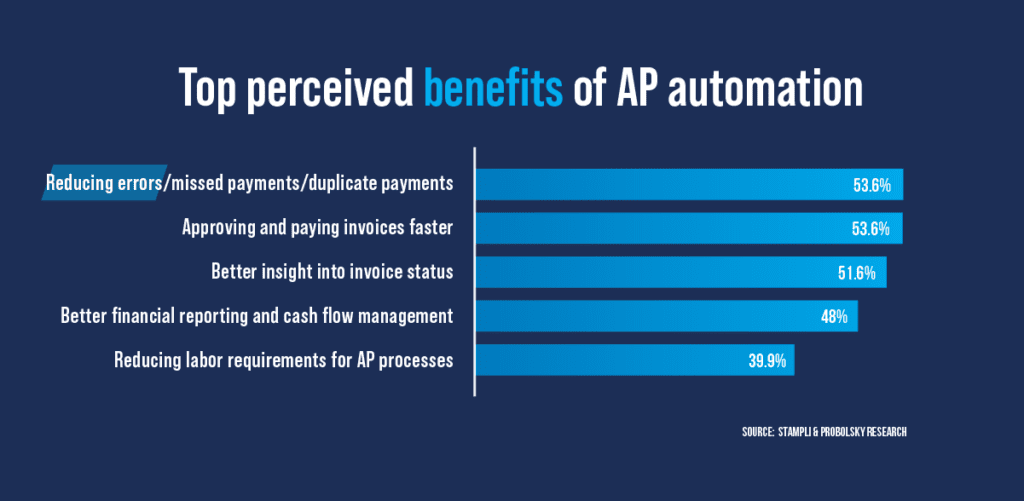 Top perceived benefits of AP automation

Reducing errors/missed payments/duplicate payments 53.6%

Approving and paying invoices faster 53.6%

Better insight into invoice status 51.6%

Better financial reporting and cash flow management 48%

Reducing labor requirements for AP processes 39.9%

SOURCE: STAMPLI & PROBOLSKY RESEARCH